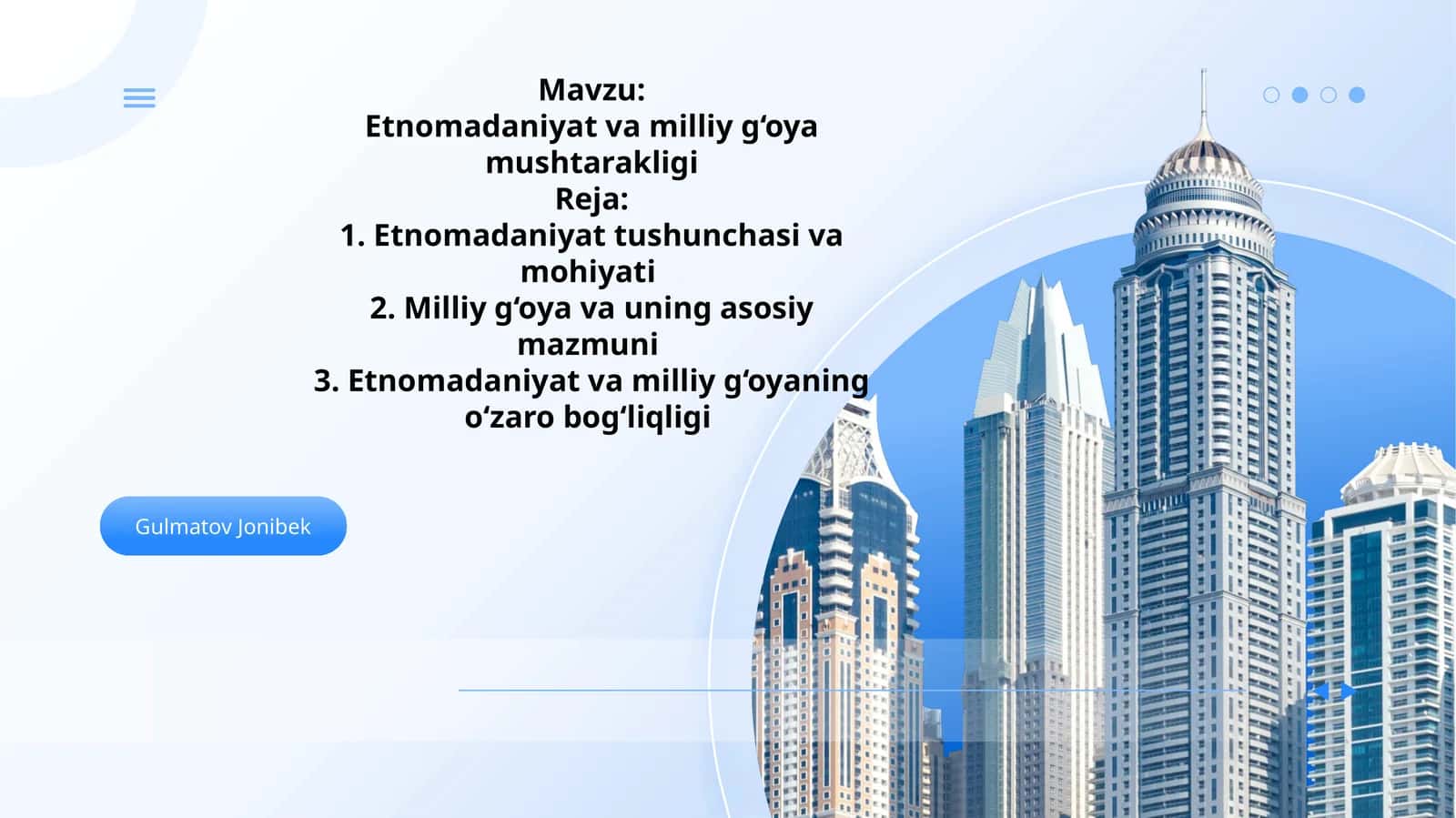 Mavzu:
Etnomadaniyat va milliy g‘oya mushtarakligi
Reja:
1. Etnomadaniyat tushunchasi va mohiyati
2. Milliy g‘oya va uning asosiy mazmuni
3. Etnomadaniyat va milliy g‘oyaning o‘zaro bog‘liqligi

Gulmatov Jonibek